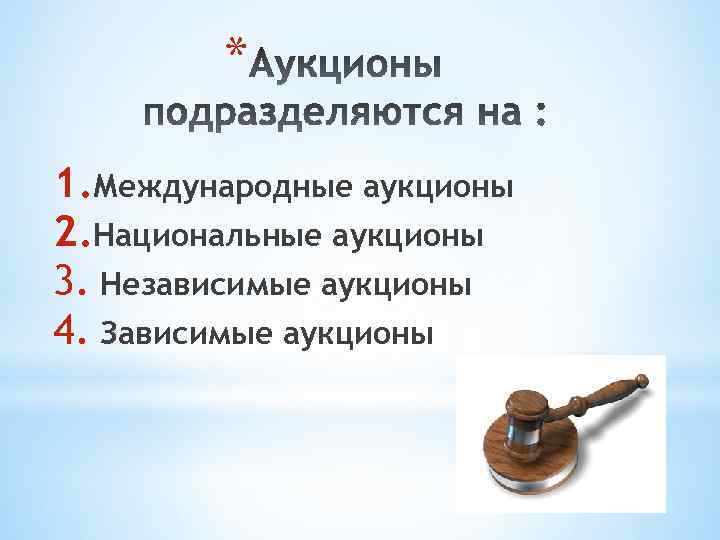 *Аукционы подразделяются на :

1.Международные аукционы
2.Национальные аукционы
3. Независимые аукционы
4. Зависимые аукционы